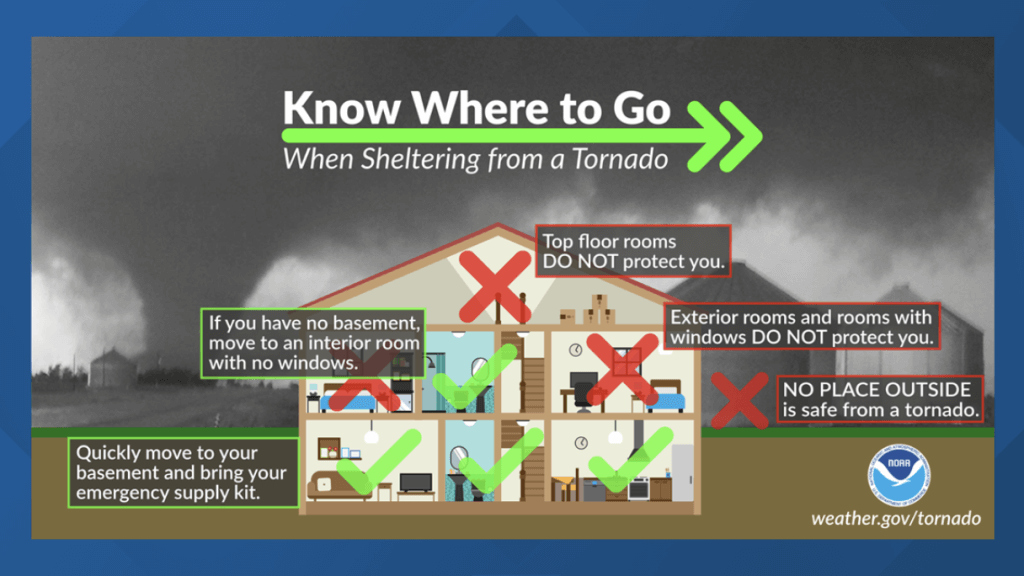 Know Where to Go
When Sheltering from a Tornado

Top floor rooms DO NOT protect you.

If you have no basement, move to an interior room with no windows.

Exterior rooms and rooms with windows DO NOT protect you.

NO PLACE OUTSIDE is safe from a tornado.

Quickly move to your basement and bring your emergency supply kit.

NOAA

weather.gov/tornado